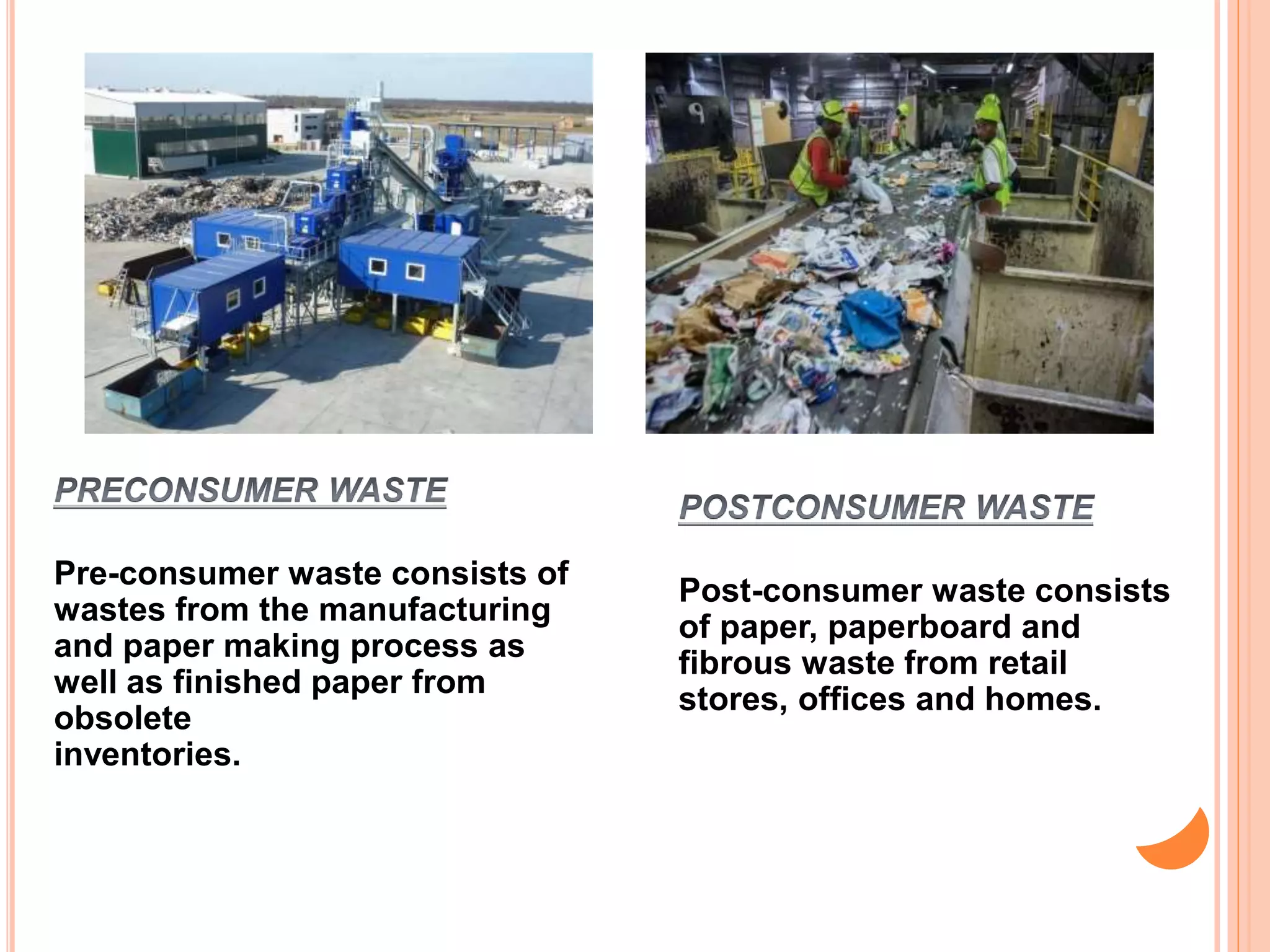 PRECONSUMER WASTE

Pre-consumer waste consists of wastes from the manufacturing and paper making process as well as finished paper from obsolete inventories.

POSTCONSUMER WASTE

Post-consumer waste consists of paper, paperboard and fibrous waste from retail stores, offices and homes.